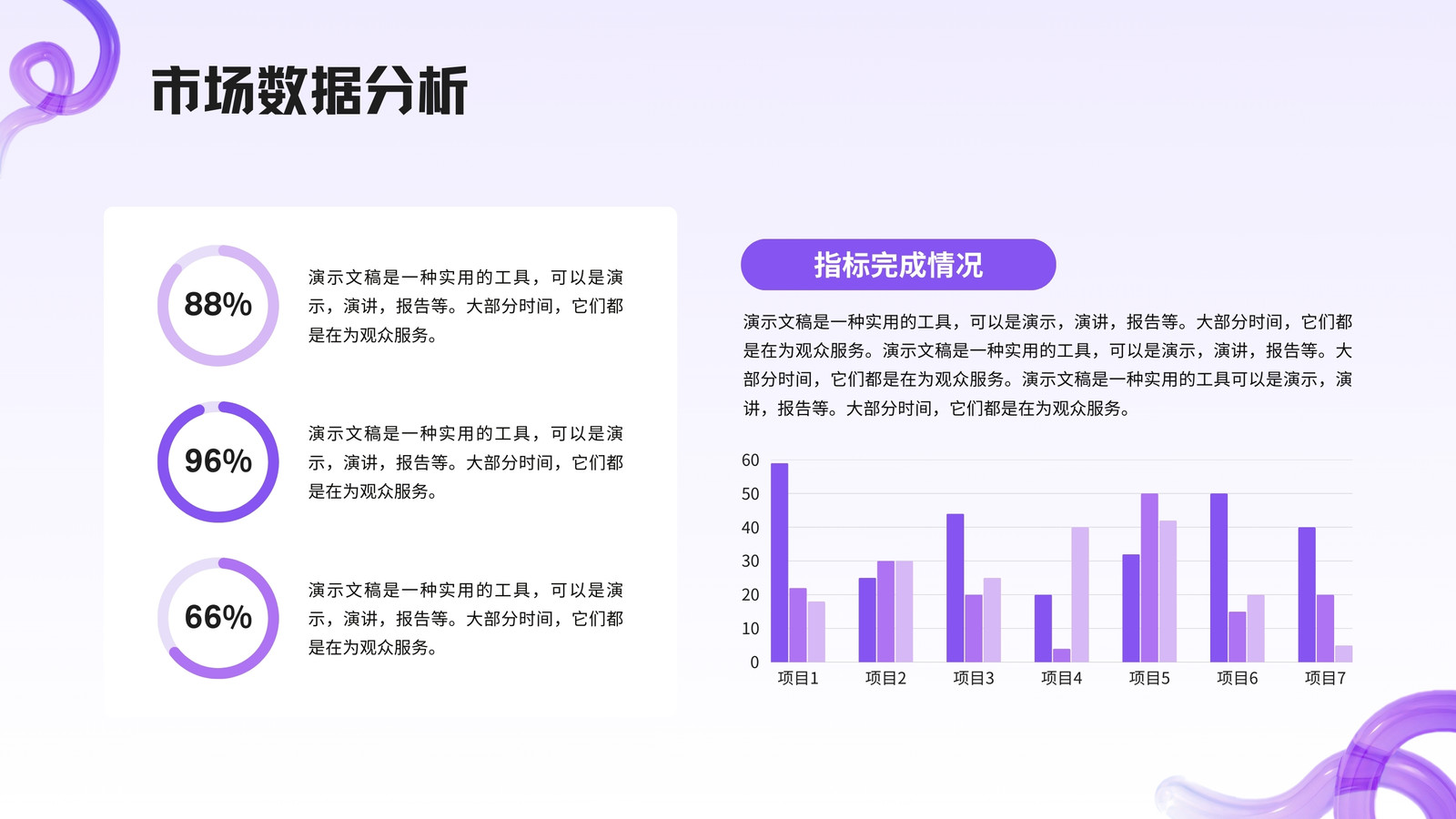 市场数据分析

88%

演示文稿是一种实用的工具，可以是演示，演讲，报告等。大部分时间，它们都是在为观众服务。

96%

演示文稿是一种实用的工具，可以是演示，演讲，报告等。大部分时间，它们都是在为观众服务。

66%

演示文稿是一种实用的工具，可以是演示，演讲，报告等。大部分时间，它们都是在为观众服务。

指标完成情况

演示文稿是一种实用的工具，可以是演示，演讲，报告等。大部分时间，它们都是在为观众服务。演示文稿是一种实用的工具，可以是演示，演讲，报告等。大部分时间，它们都是在为观众服务。演示文稿是一种实用的工具可以是演示，演讲，报告等。大部分时间，它们都是在为观众服务。

60
50
40
30
20
10
0
项目1 项目2 项目3 项目4 项目5 项目6 项目7